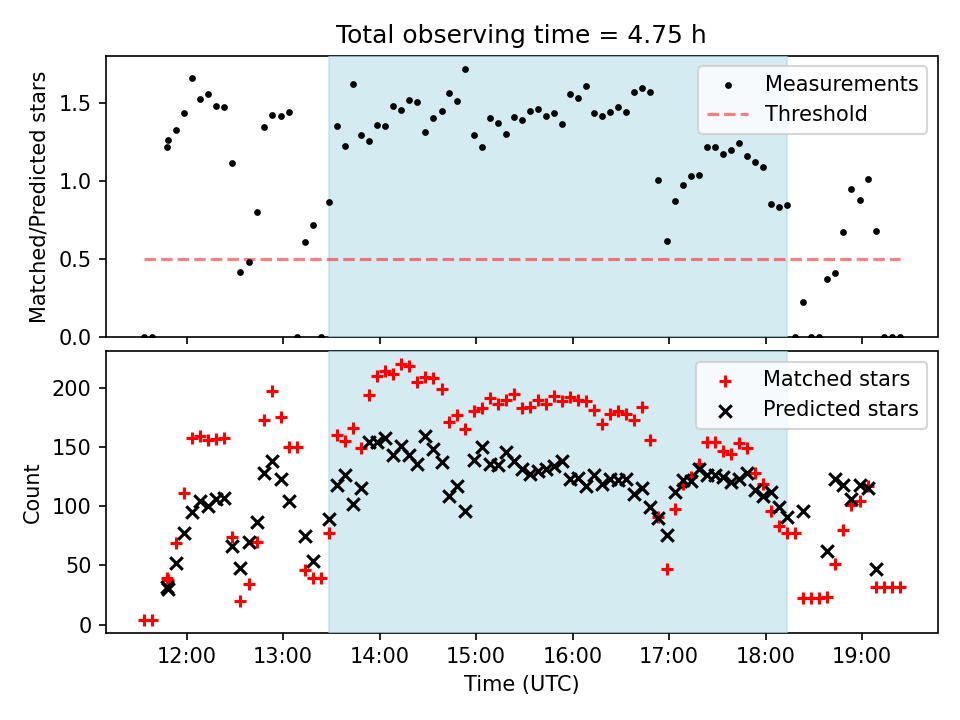 Total observing time = 4.75 h

Matched/Predicted stars

1.5
1.0
0.5
0.0

Measurements
Threshold

Count

200
150
100
50
0

Matched stars
Predicted stars

12:00 13:00 14:00 15:00 16:00 17:00 18:00 19:00

Time (UTC)